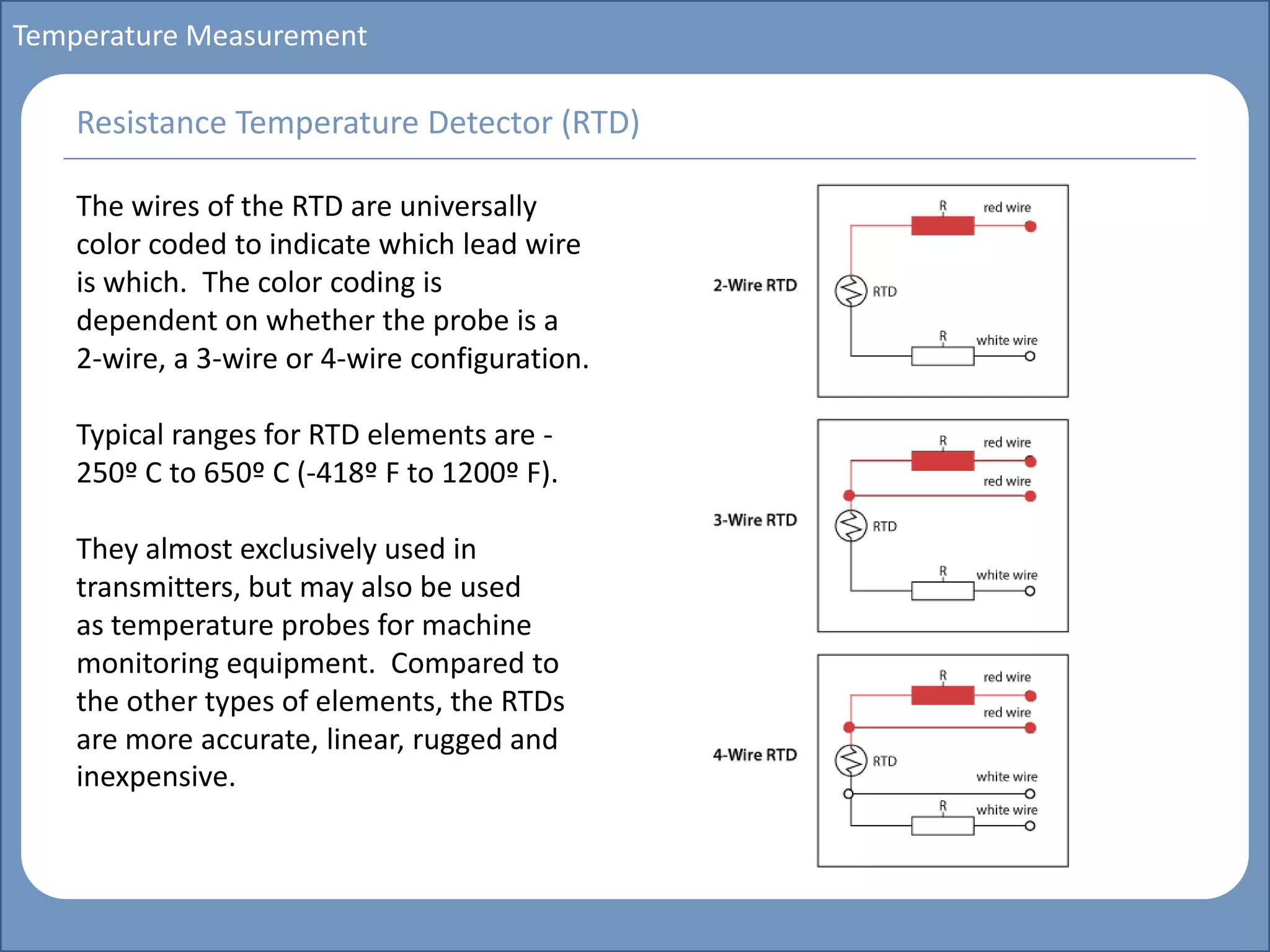 Temperature Measurement

Resistance Temperature Detector (RTD)

The wires of the RTD are universally color coded to indicate which lead wire is which. The color coding is dependent on whether the probe is a 2-wire, a 3-wire or 4-wire configuration.

Typical ranges for RTD elements are -250º C to 650º C (-418º F to 1200º F).

They almost exclusively used in transmitters, but may also be used as temperature probes for machine monitoring equipment. Compared to the other types of elements, the RTDs are more accurate, linear, rugged and inexpensive.

2-Wire RTD
R
red wire
RTD
R
white wire

3-Wire RTD
R
red wire
red wire
RTD
R
white wire

4-Wire RTD
R
red wire
red wire
RTD
white wire
R
white wire